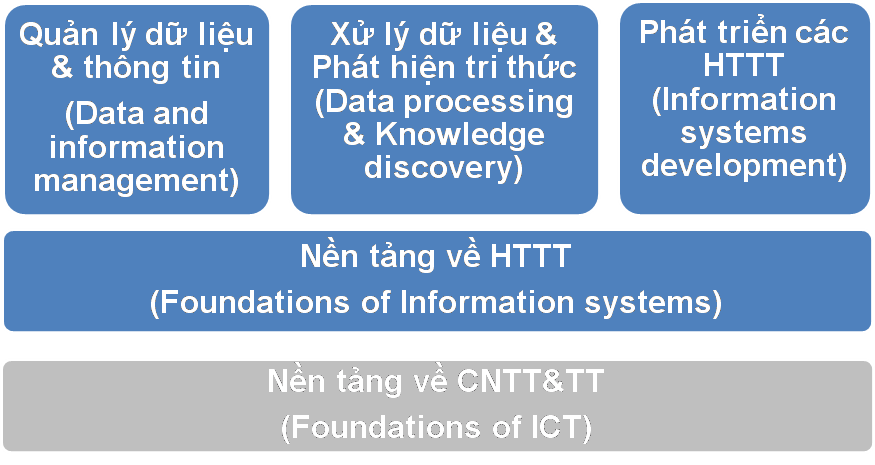 Quản lý dữ liệu & thông tin
(Data and information management)

Xử lý dữ liệu & Phát hiện tri thức
(Data processing & Knowledge discovery)

Phát triển các HTTT
(Information systems development)

Nền tảng về HTTT
(Foundations of Information systems)

Nền tảng về CNTT&TT
(Foundations of ICT)